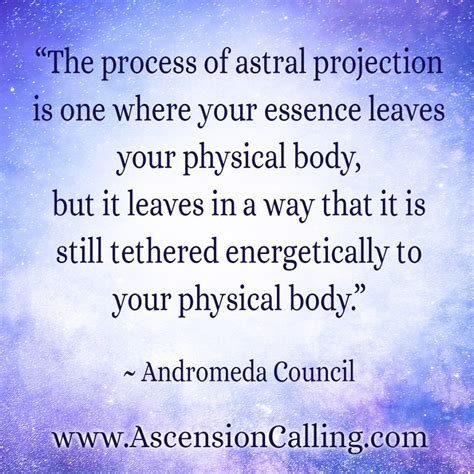 “The process of astral projection is one where your essence leaves your physical body,
but it leaves in a way that it is still tethered energetically to your physical body.”

~ Andromeda Council

www.AscensionCalling.com